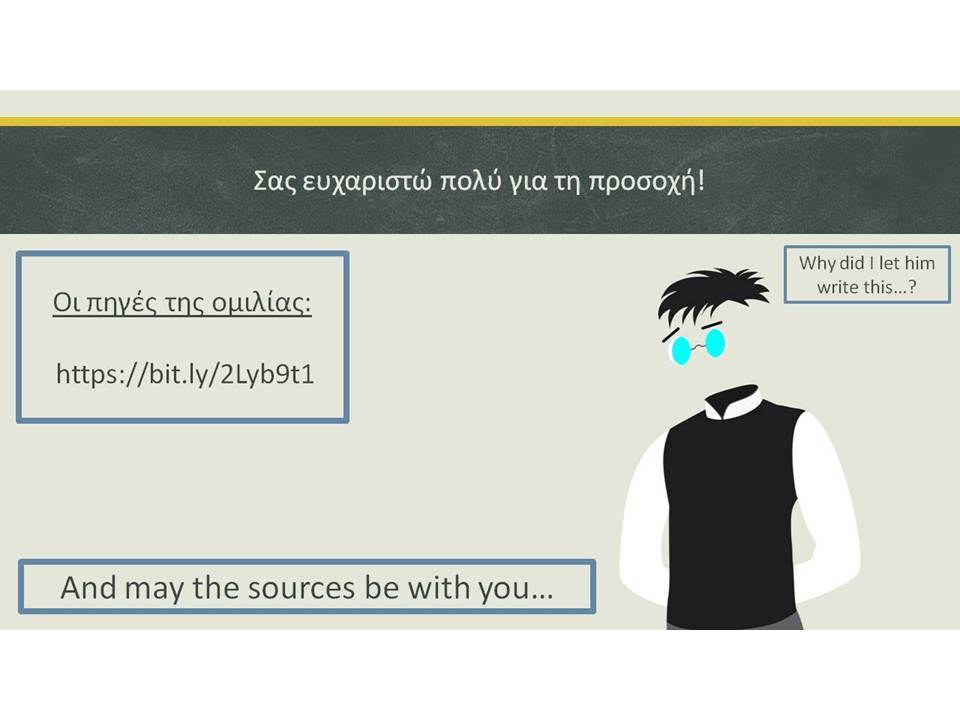 Σας ευχαριστώ πολύ για τη προσοχή!

Οι πηγές της ομιλίας:

https://bit.ly/2Lyb9t1

Why did I let him write this…?

And may the sources be with you…